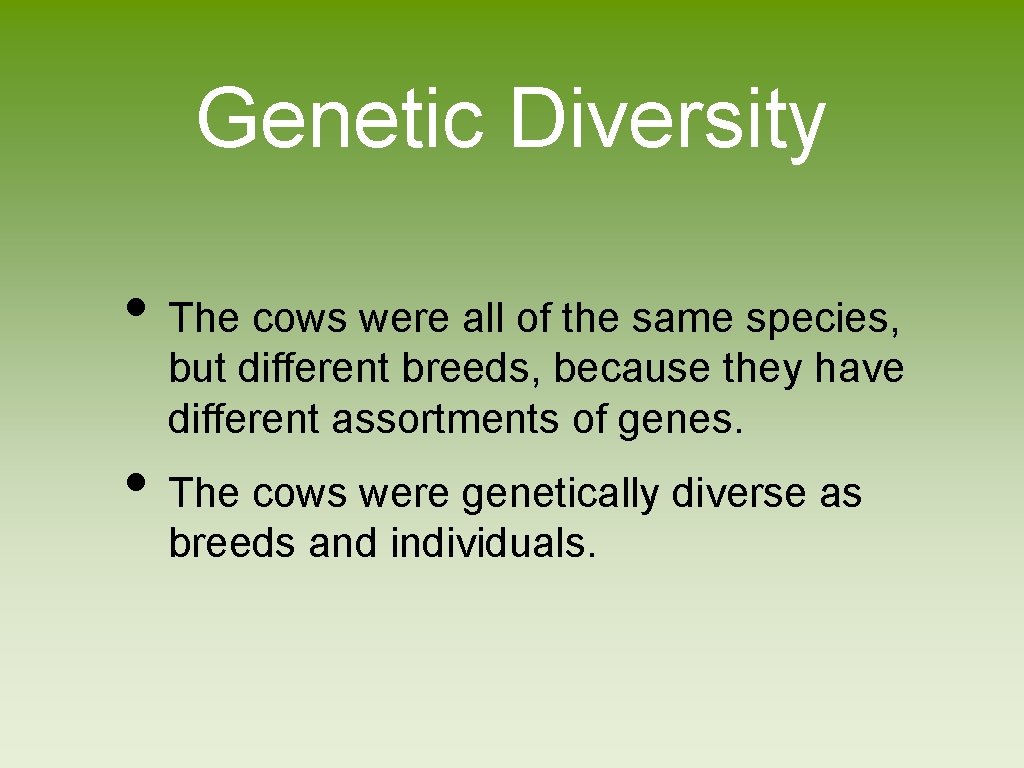 Genetic Diversity

• The cows were all of the same species, but different breeds, because they have different assortments of genes.

• The cows were genetically diverse as breeds and individuals.